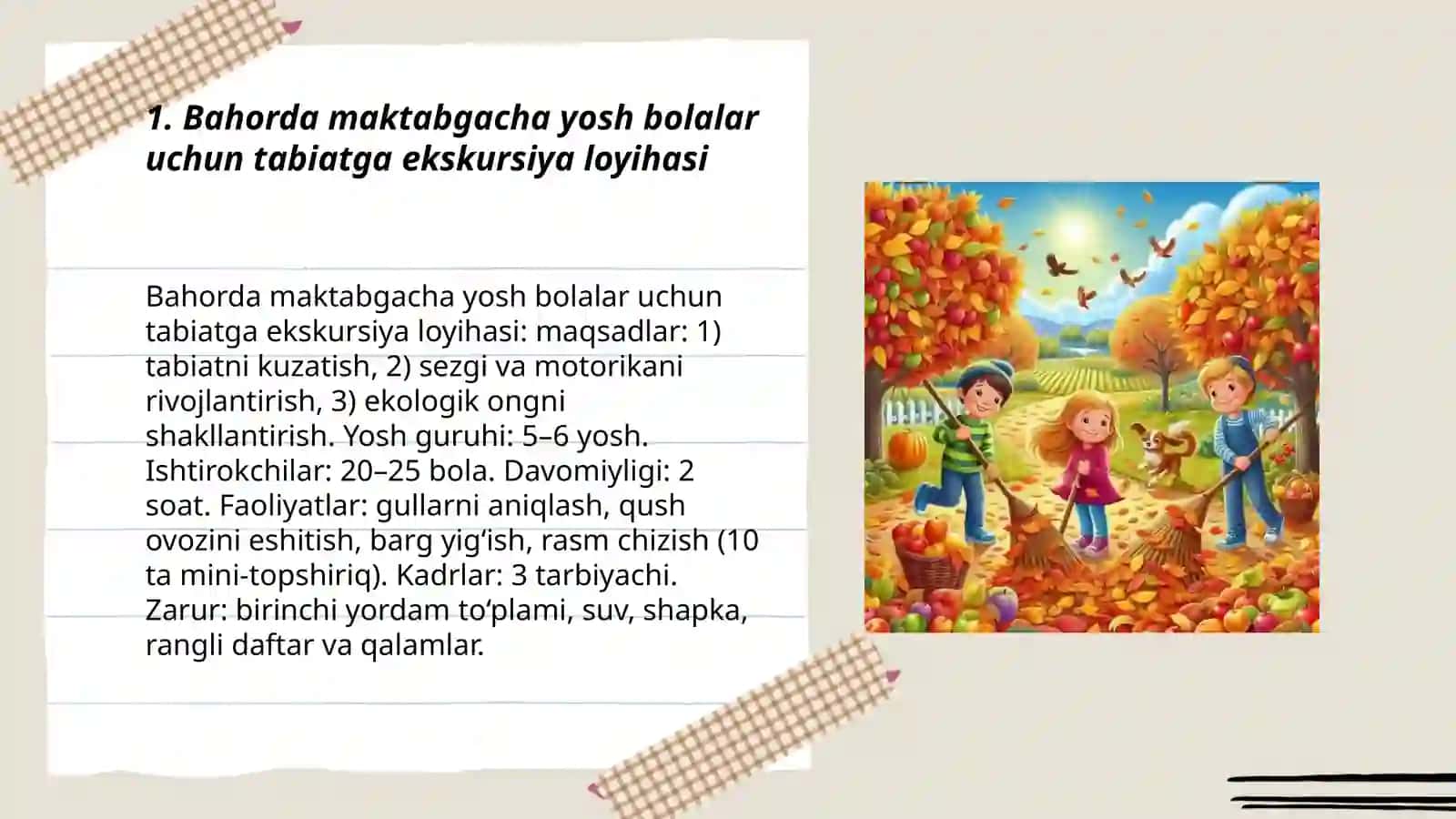 1. Bahorda maktabgacha yosh bolalar uchun tabiatga ekskursiya loyihasi

Bahorda maktabgacha yosh bolalar uchun tabiatga ekskursiya loyihasi: maqsadlar: 1) tabiatni kuzatish, 2) sezgi va motorikani rivojlantirish, 3) ekologik ongni shakllantirish. Yosh guruhi: 5–6 yosh. Ishtirokchilar: 20–25 bola. Davomiyligi: 2 soat. Faoliyatlar: gullarni aniqlash, qush ovozini eshitish, barg yig‘ish, rasm chizish (10 ta mini-topshiriq). Kadrlar: 3 tarbiyachi. Zarur: birinchi yordam to‘plami, suv, shapka, rangli daftar va qalamlar.